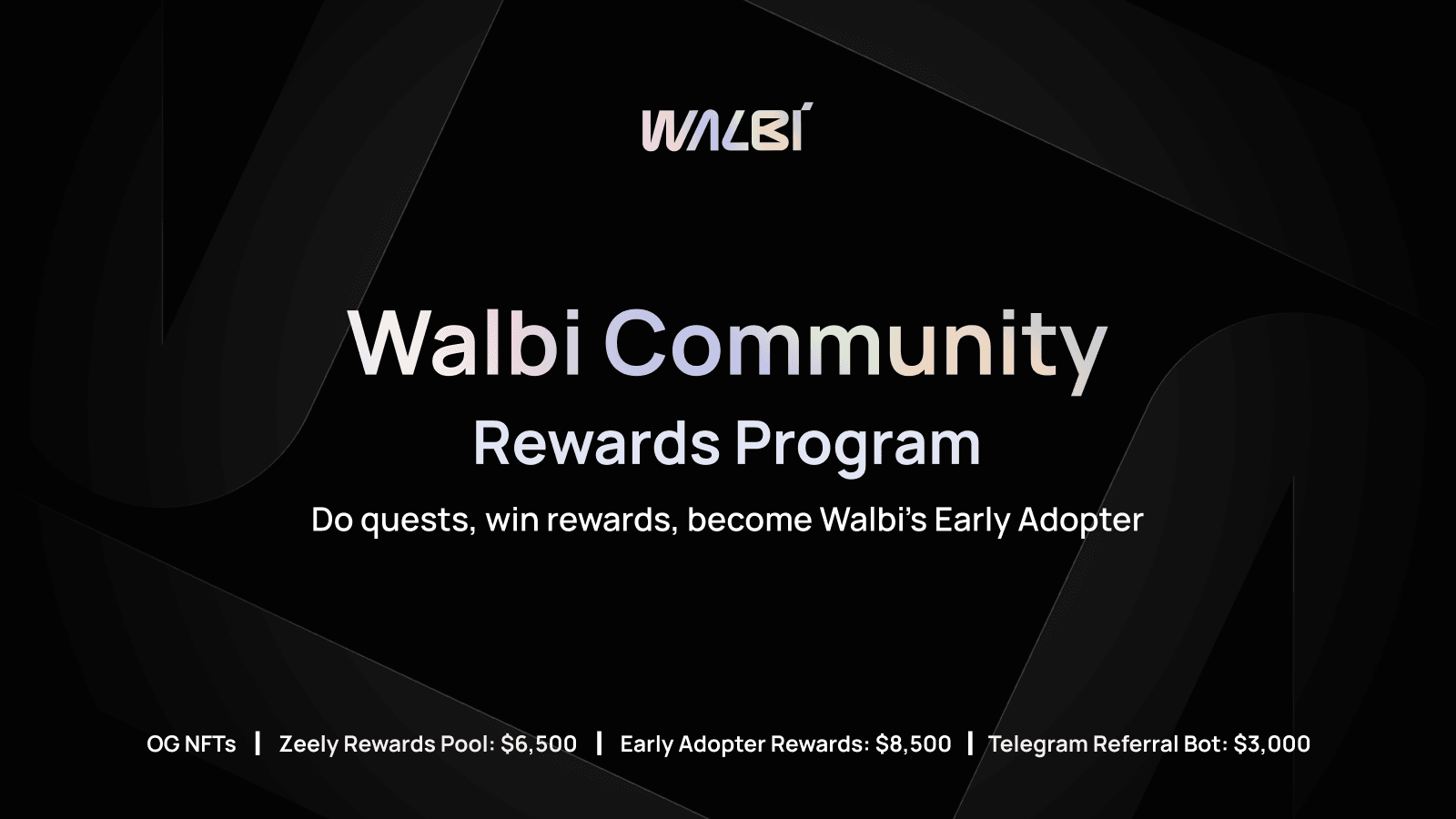 WALBI

Walbi Community
Rewards Program

Do quests, win rewards, become Walbi's Early Adopter

OG NFTs | Zeely Rewards Pool: \$6,500 | Early Adopter Rewards: \$8,500 | Telegram Referral Bot: \$3,000